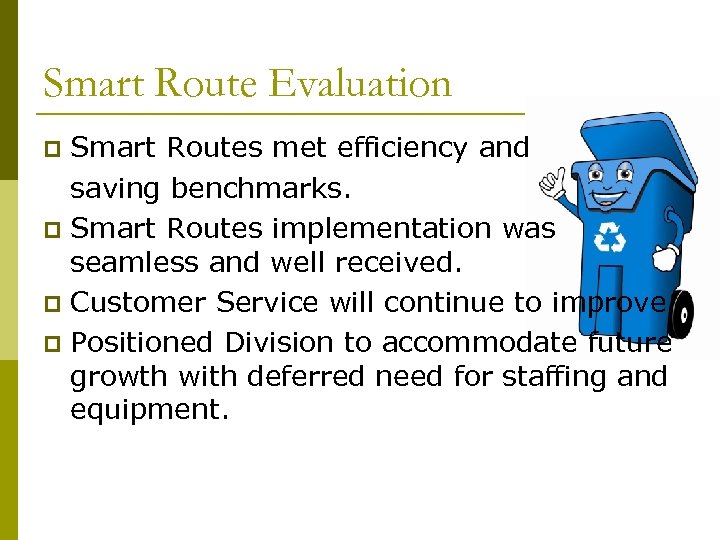 Smart Route Evaluation

Smart Routes met efficiency and saving benchmarks.

Smart Routes implementation was seamless and well received.

Customer Service will continue to improve

Positioned Division to accommodate future growth with deferred need for staffing and equipment.